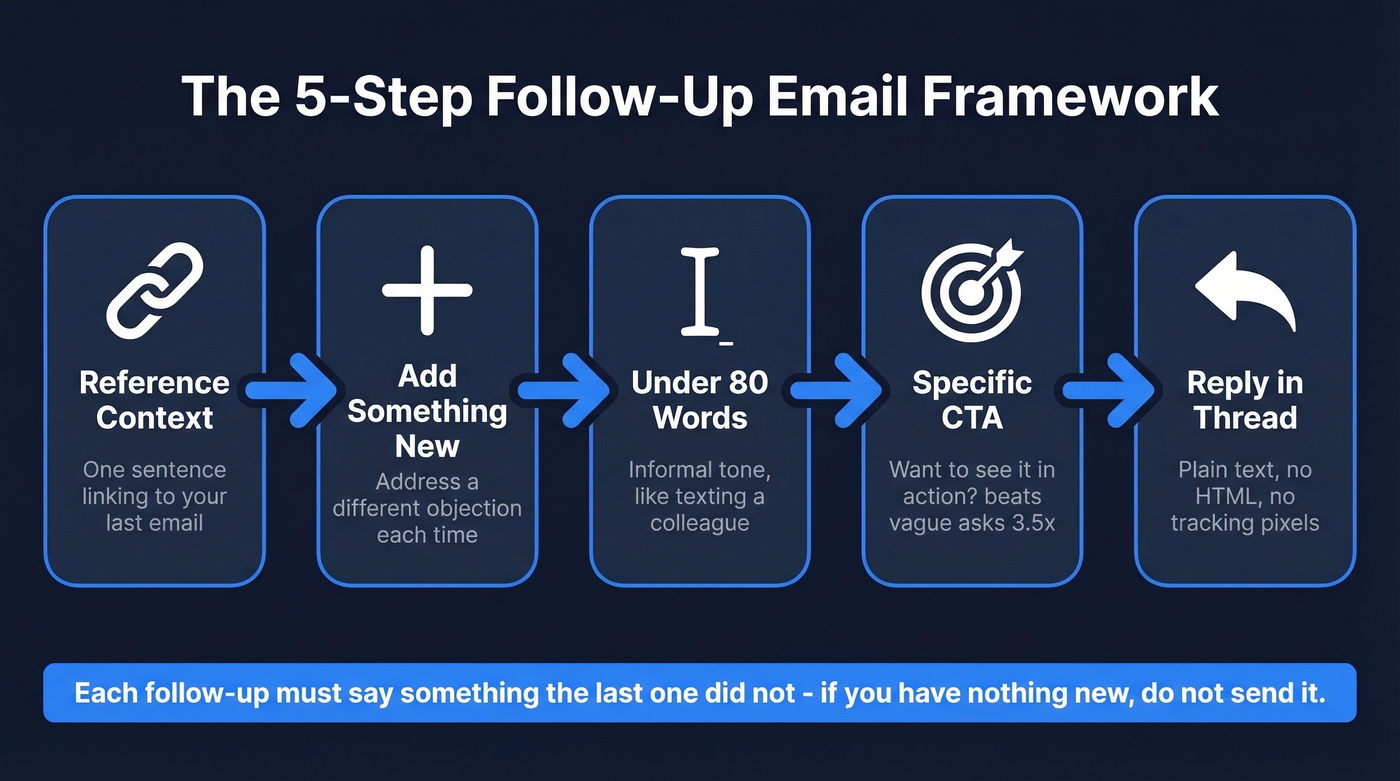 The 5-Step Follow-Up Email Framework

Reference Context

One sentence linking to your last email

Add Something New

Address a different objection each time

Under 80 Words

Informal tone, like texting a colleague

Specific CTA

Want to see it in action? beats vague asks 3.5x

Reply in Thread

Plain text, no HTML, no tracking pixels

Each follow-up must say something the last one did not - if you have nothing new, do not send it.